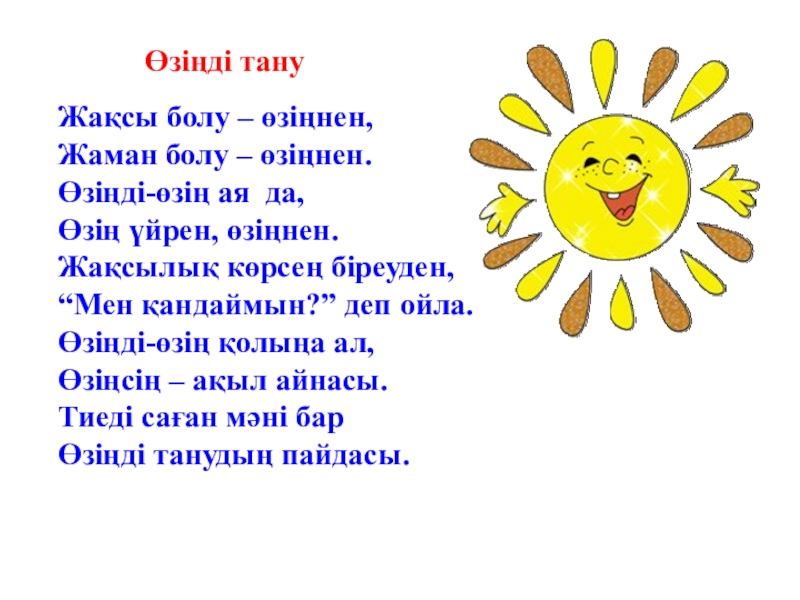 Өзіңді тану

Жақсы болу – өзіңнен,
Жаман болу – өзіңнен.
Өзіңді-өзің ая да,
Өзің үйрен, өзіңнен.
Жақсылық көрсең біреуден,
“Мен қандаймын?” деп ойла.
Өзіңді-өзің қолыңа ал,
Өзіңсің – ақыл айнасы.
Тиеді саған мәні бар
Өзіңді танудың пайдасы.